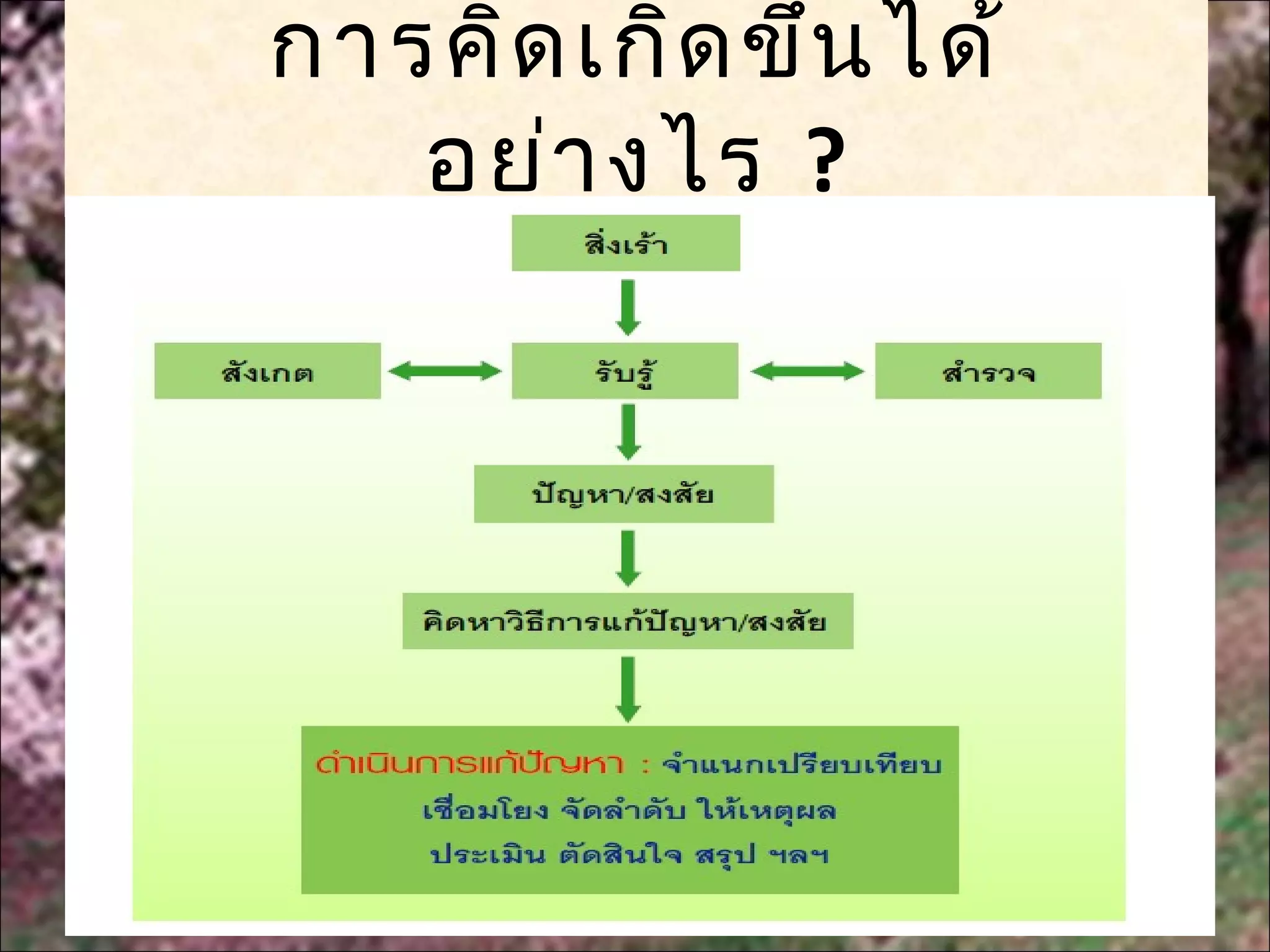 การคิดเกิดขึ้นได้อย่างไร ?

สิ่งเร้า

สังเกต

รับรู้

สำรวจ

ปัญหา/สงสัย

คิดหาวิธีการแก้ปัญหา/สงสัย

ดำเนินการแก้ปัญหา : จำแนกเปรียบเทียบ เชื่อมโยง จัดลำดับ ให้เหตุผล ประเมิน ตัดสินใจ สรุป ฯลฯ